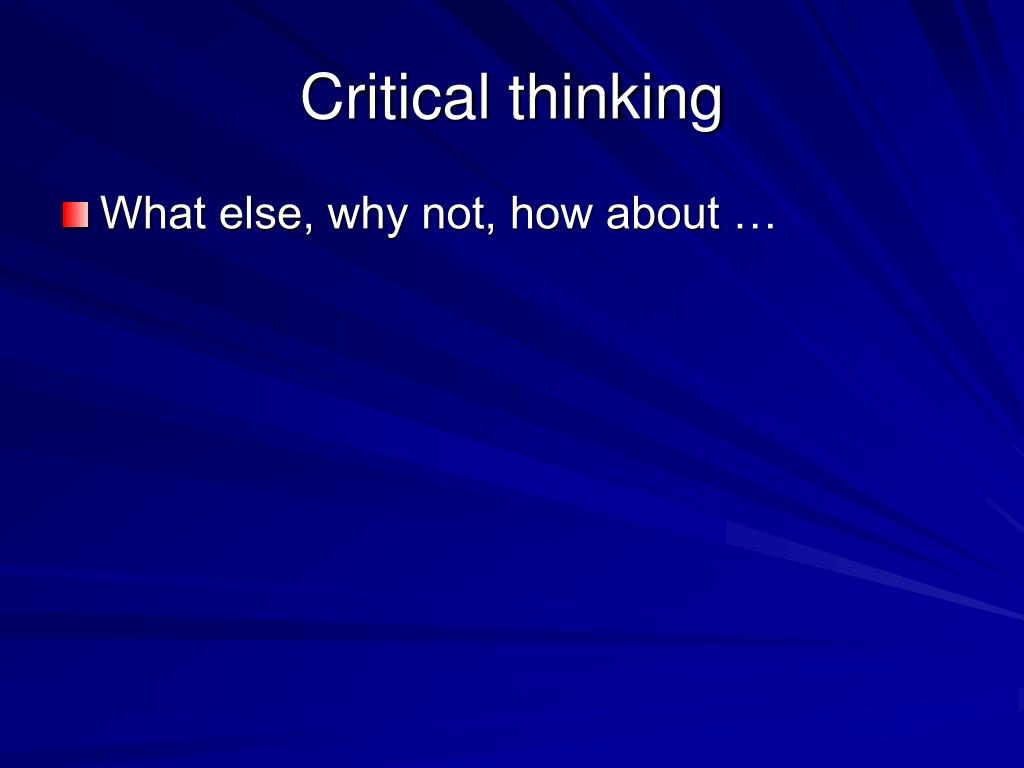 Critical thinking

What else, why not, how about …